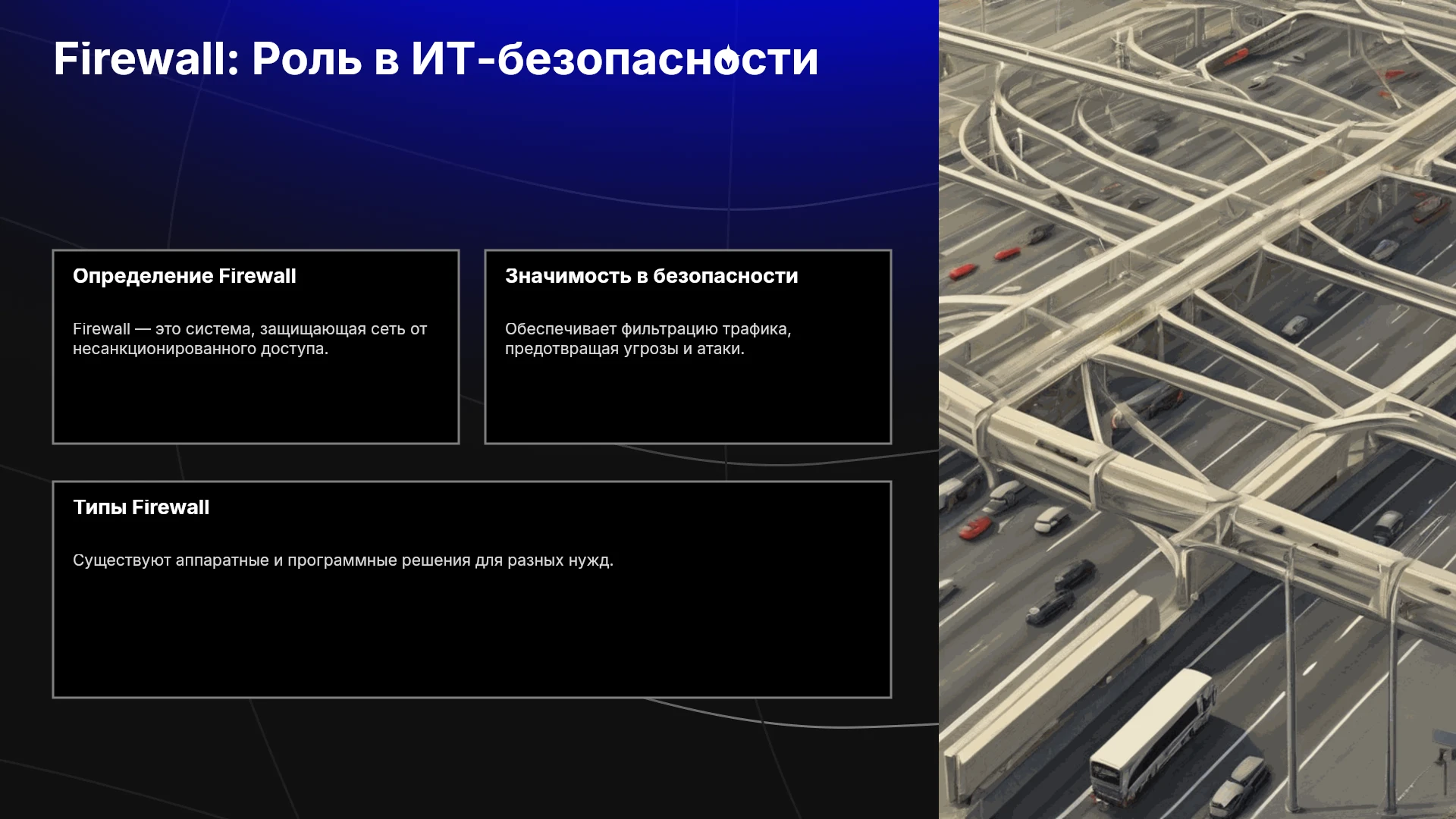 Firewall: Роль в ИТ-безопасности

Определение Firewall

Firewall — это система, защищающая сеть от несанкционированного доступа.

Значимость в безопасности

Обеспечивает фильтрацию трафика, предотвращая угрозы и атаки.

Типы Firewall

Существуют аппаратные и программные решения для разных нужд.